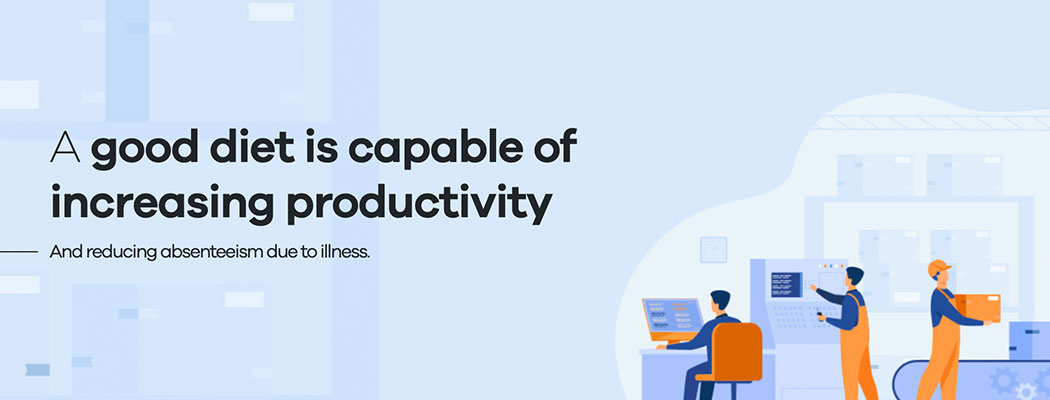 A good diet is capable of increasing productivity

And reducing absenteeism due to illness.